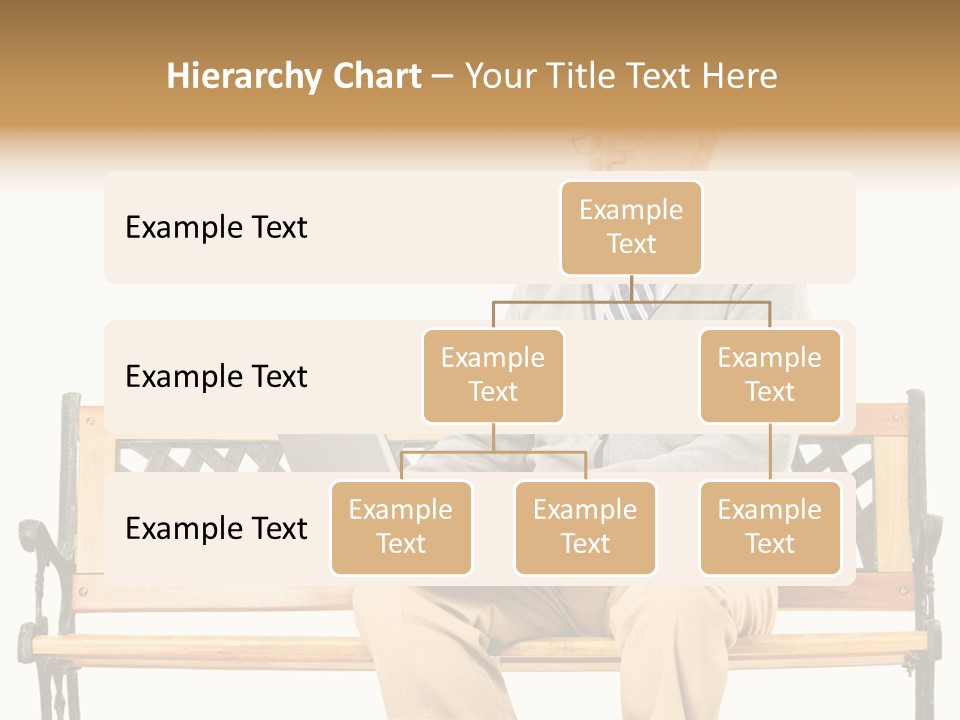 Hierarchy Chart – Your Title Text Here

Example Text

Example Text

Example Text

Example Text

Example Text

Example Text

Example Text

Example Text

Example Text